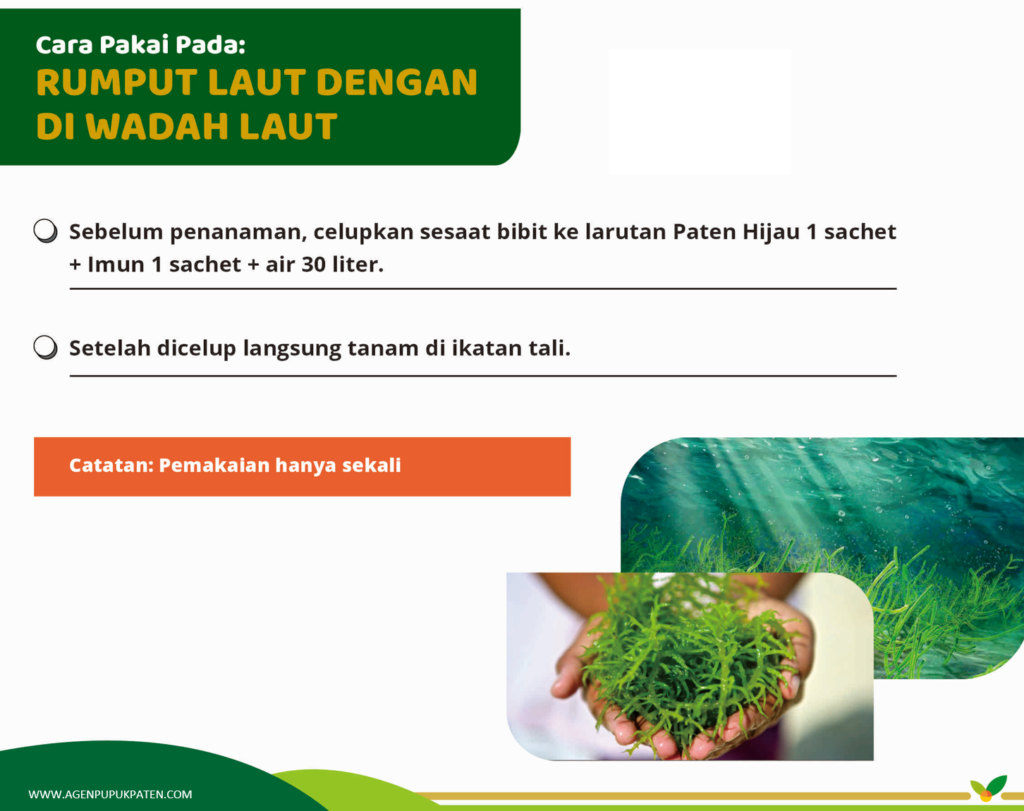 Cara Pakai Pada:
RUMPUT LAUT DENGAN DI WADAH LAUT

Sebelum penanaman, celupkan sesaat bibit ke larutan Paten Hijau 1 sachet + Imun 1 sachet + air 30 liter.

Setelah dicelup langsung tanam di ikatan tali.

Catatan: Pemakaian hanya sekali

WWW.AGENPUPUKPATEN.COM